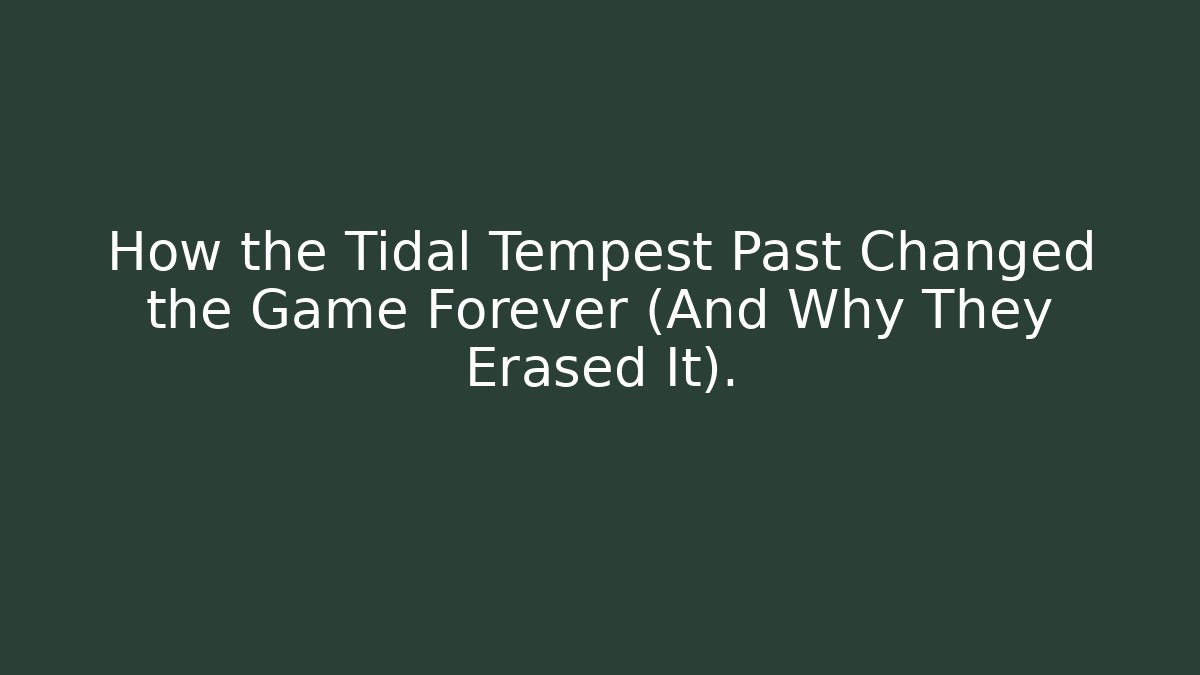 How the Tidal Tempest Past Changed the Game Forever (And Why They Erased It).